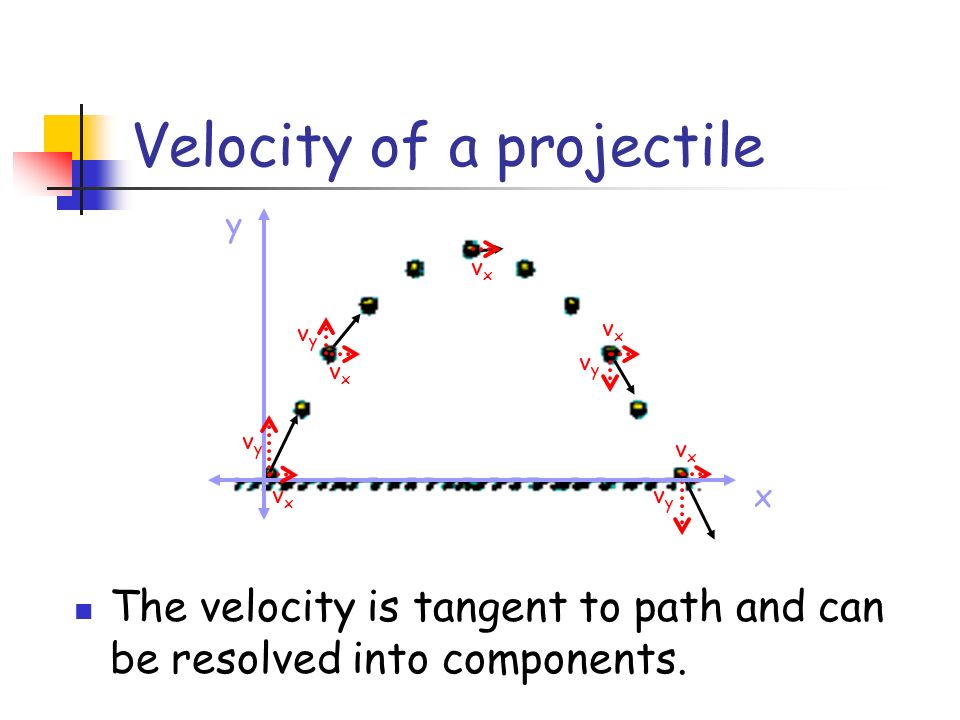 Velocity of a projectile

y

$v_x$

$v_y$

$v_x$

$v_x$

$v_y$

$v_y$

$v_x$

$v_x$

$v_y$

x

The velocity is tangent to path and can be resolved into components.